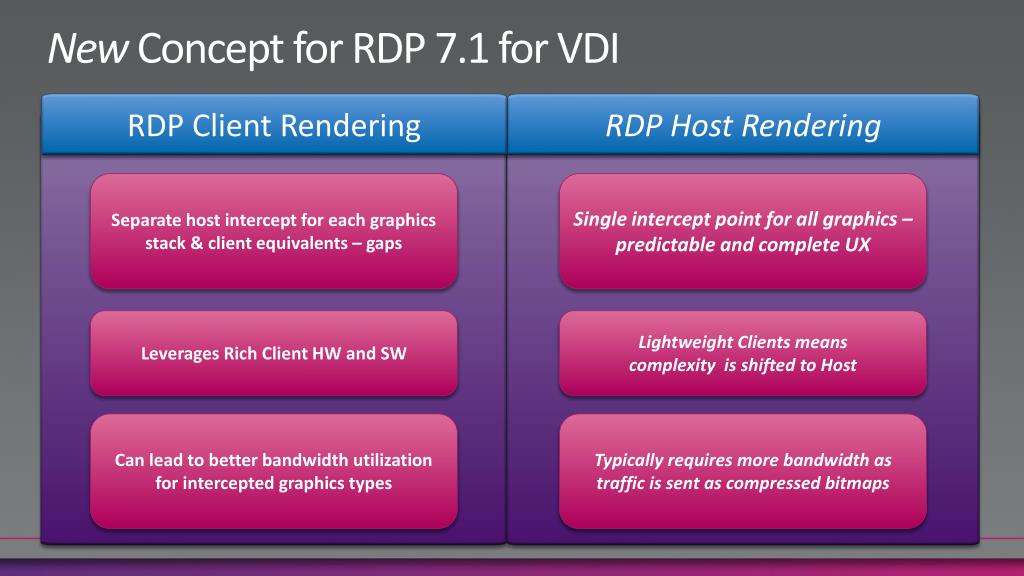 New Concept for RDP 7.1 for VDI

RDP Client Rendering

Separate host intercept for each graphics stack & client equivalents – gaps

Leverages Rich Client HW and SW

Can lead to better bandwidth utilization for intercepted graphics types

RDP Host Rendering

Single intercept point for all graphics – predictable and complete UX

Lightweight Clients means complexity is shifted to Host

Typically requires more bandwidth as traffic is sent as compressed bitmaps